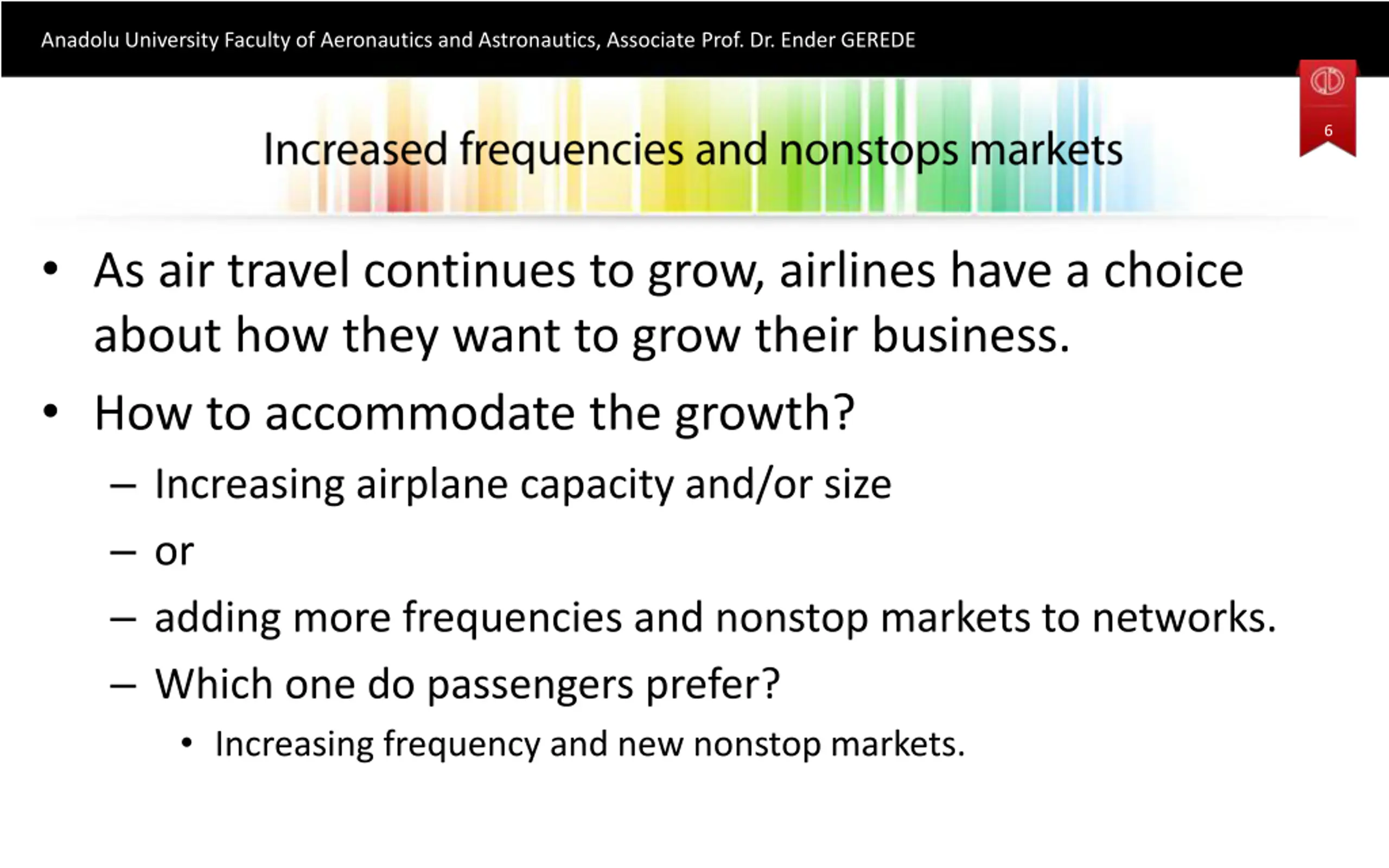 Anadolu University Faculty of Aeronautics and Astronautics, Associate Prof. Dr. Ender GEREDE

6

Increased frequencies and nonstops markets

• As air travel continues to grow, airlines have a choice about how they want to grow their business.

• How to accommodate the growth?
– Increasing airplane capacity and/or size
– or
– adding more frequencies and nonstop markets to networks.
– Which one do passengers prefer?
• Increasing frequency and new nonstop markets.